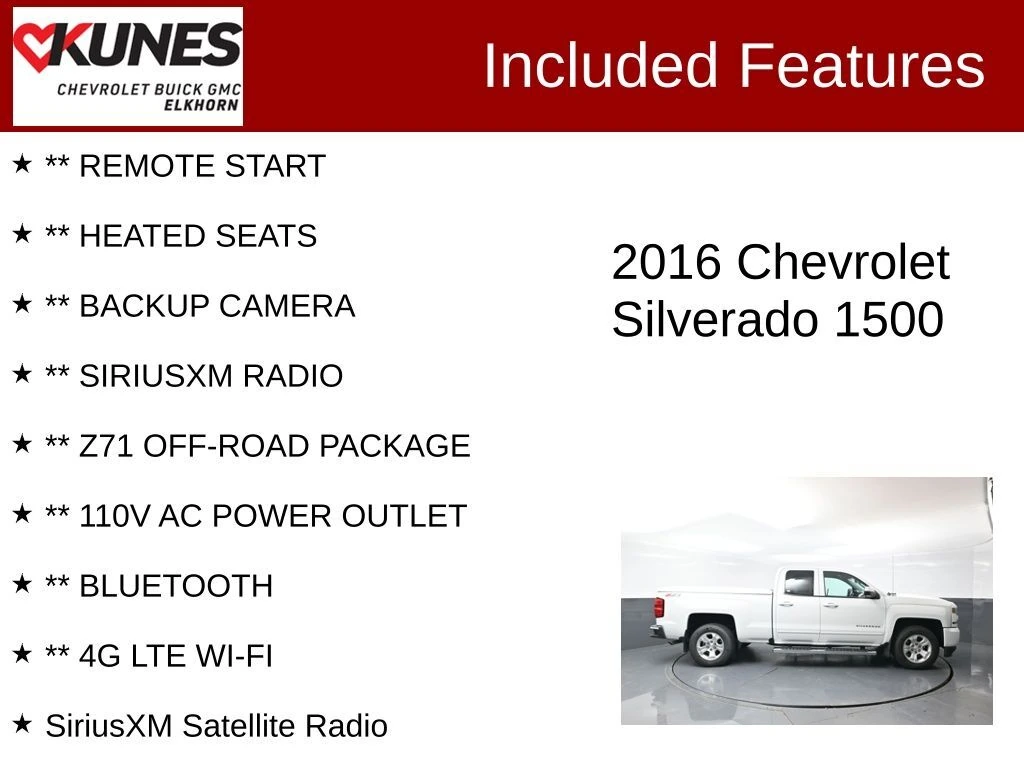 KUNES
CHEVROLET BUICK GMC
ELKHORN

Included Features

★ ** REMOTE START

★ ** HEATED SEATS

★ ** BACKUP CAMERA

★ ** SIRIUSXM RADIO

★ ** Z71 OFF-ROAD PACKAGE

★ ** 110V AC POWER OUTLET

★ ** BLUETOOTH

★ ** 4G LTE WI-FI

★ SiriusXM Satellite Radio

2016 Chevrolet
Silverado 1500